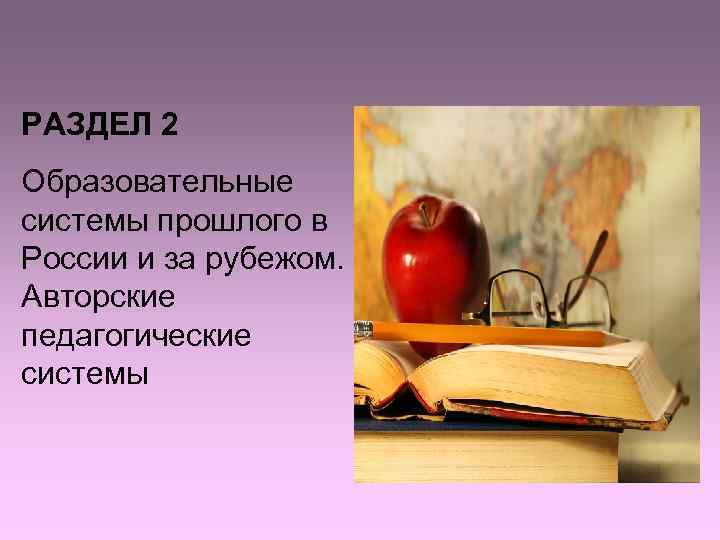 РАЗДЕЛ 2

Образовательные системы прошлого в России и за рубежом. Авторские педагогические системы